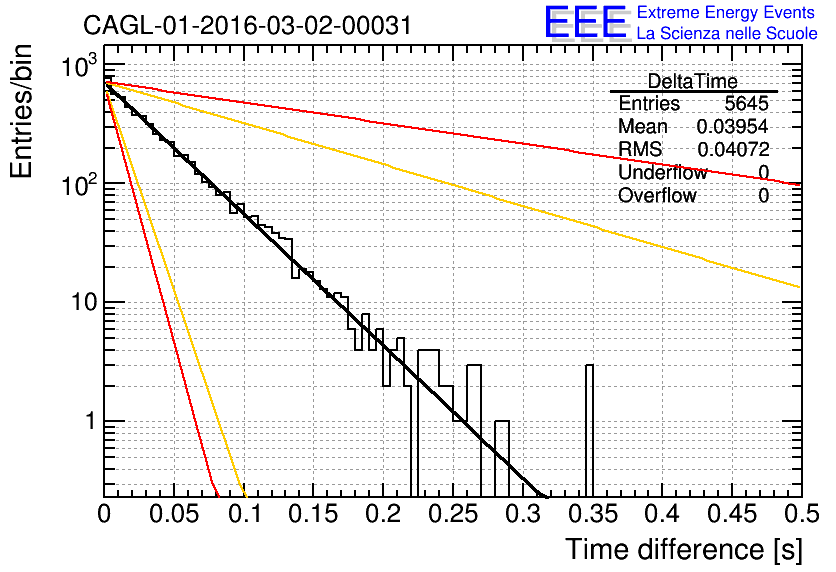 CAGL-01-2016-03-02-00031

EEE Extreme Energy Events
La Scienza nelle Scuole

Entries/bin

$10^3$
$10^2$
10
1

| DeltaTime | |
|---|---|
| Entries | 5645 |
| Mean | 0.03954 |
| RMS | 0.04072 |
| Underflow | 0 |
| Overflow | 0 |

0 0.05 0.1 0.15 0.2 0.25 0.3 0.35 0.4 0.45 0.5

Time difference [s]